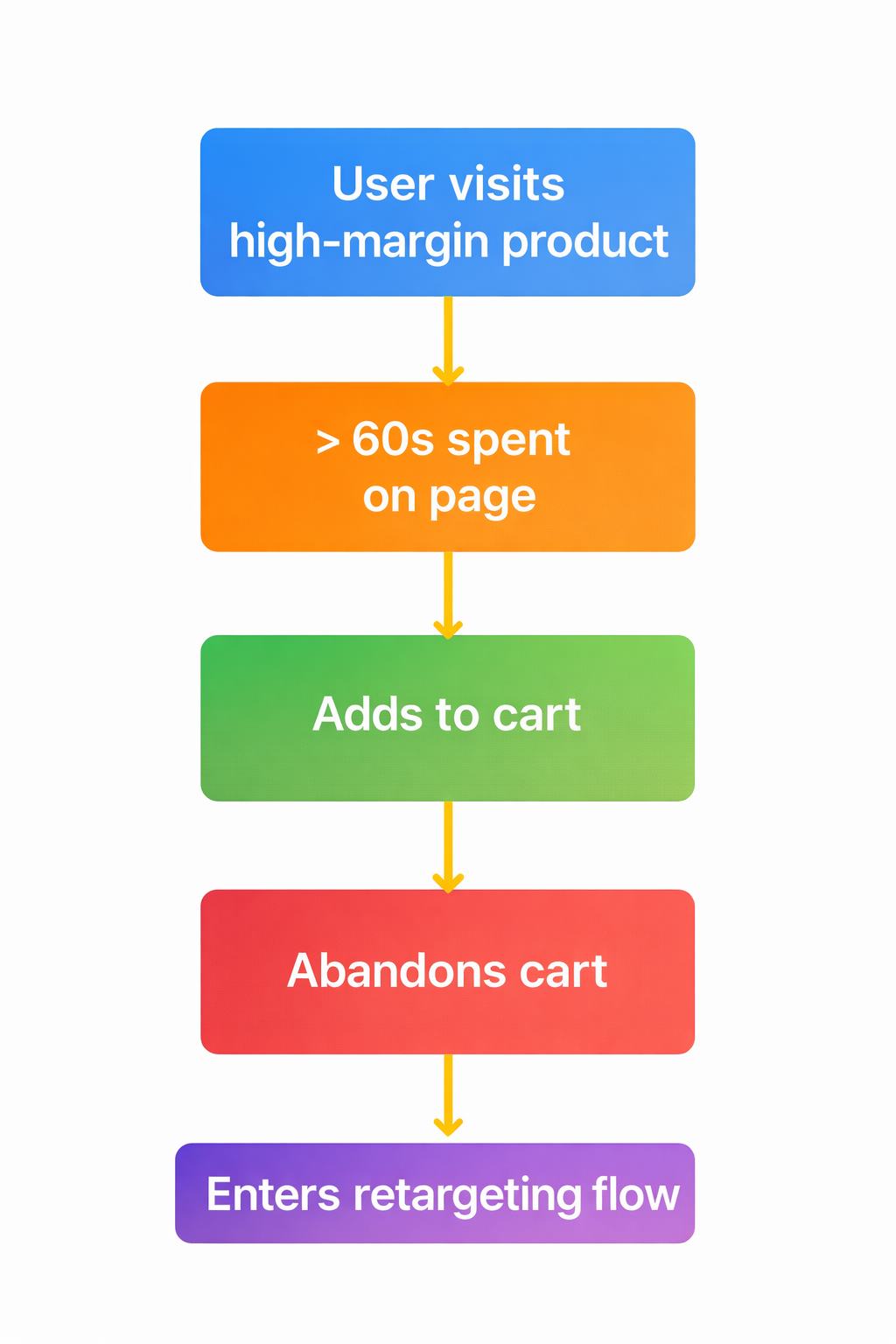 User visits
high-margin product

> 60s spent
on page

Adds to cart

Abandons cart

Enters retargeting flow